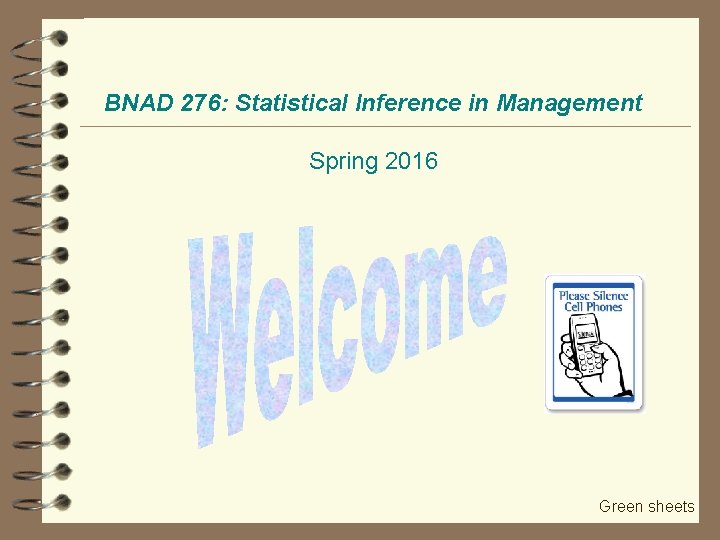 BNAD 276: Statistical Inference in Management

Spring 2016

Welcome

Please Silence Cell Phones

Green sheets